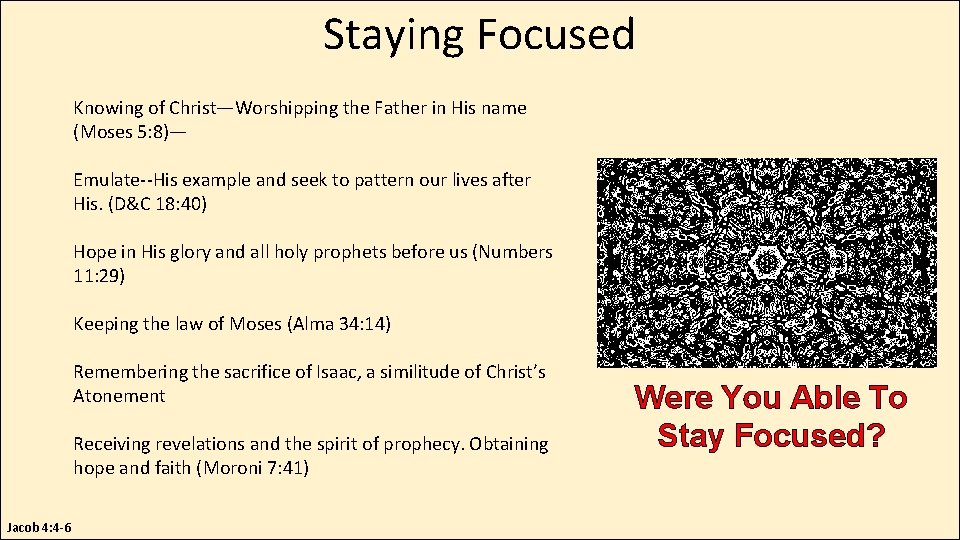 Staying Focused

Knowing of Christ—Worshipping the Father in His name (Moses 5:8)—

Emulate--His example and seek to pattern our lives after His. (D&C 18:40)

Hope in His glory and all holy prophets before us (Numbers 11:29)

Keeping the law of Moses (Alma 34:14)

Remembering the sacrifice of Isaac, a similitude of Christ's Atonement

Receiving revelations and the spirit of prophecy. Obtaining hope and faith (Moroni 7:41)

Were You Able To Stay Focused?

Jacob 4:4-6